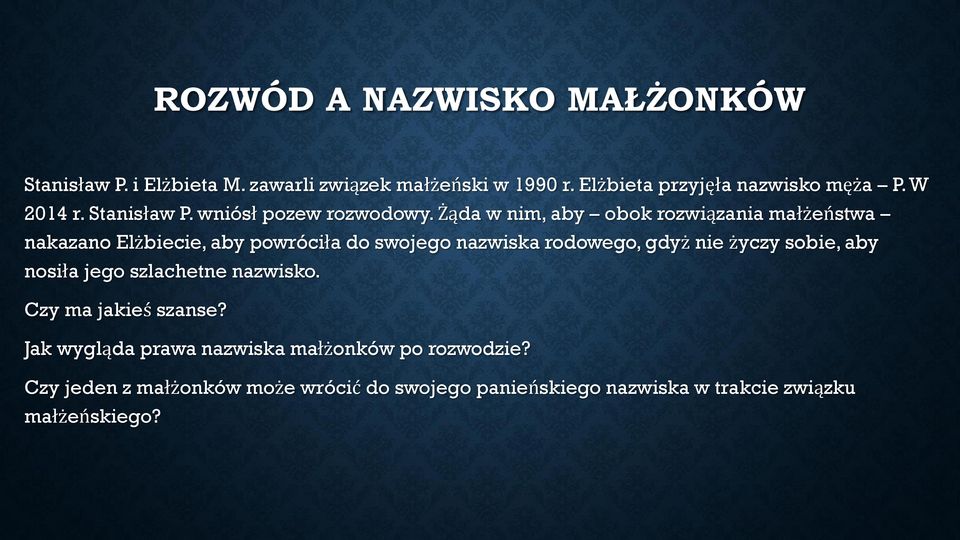 ROZWÓD A NAZWISKO MAŁŻONKÓW

Stanisław P. i Elżbieta M. zawarli związek małżeński w 1990 r. Elżbieta przyjęła nazwisko męża – P. W 2014 r. Stanisław P. wniósł pozew rozwodowy. Żąda w nim, aby – obok rozwiązania małżeństwa – nakazano Elżbiecie, aby powróciła do swojego nazwiska rodowego, gdyż nie życzy sobie, aby nosiła jego szlachetne nazwisko.

Czy ma jakieś szanse?

Jak wygląda prawa nazwiska małżonków po rozwodzie?

Czy jeden z małżonków może wrócić do swojego panieńskiego nazwiska w trakcie związku małżeńskiego?